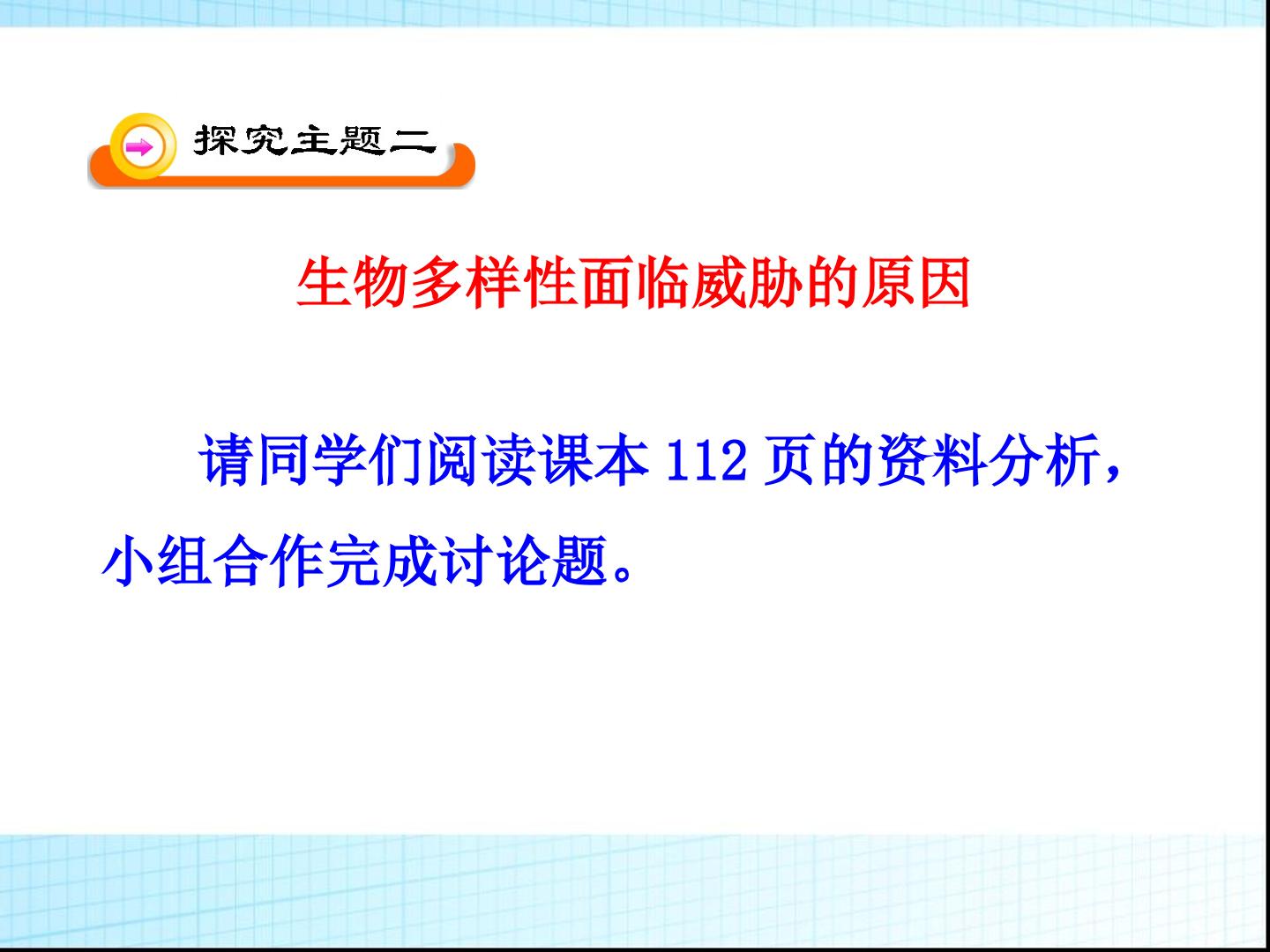 探究主题二

生物多样性面临威胁的原因

请同学们阅读课本 112 页的资料分析，小组合作完成讨论题。